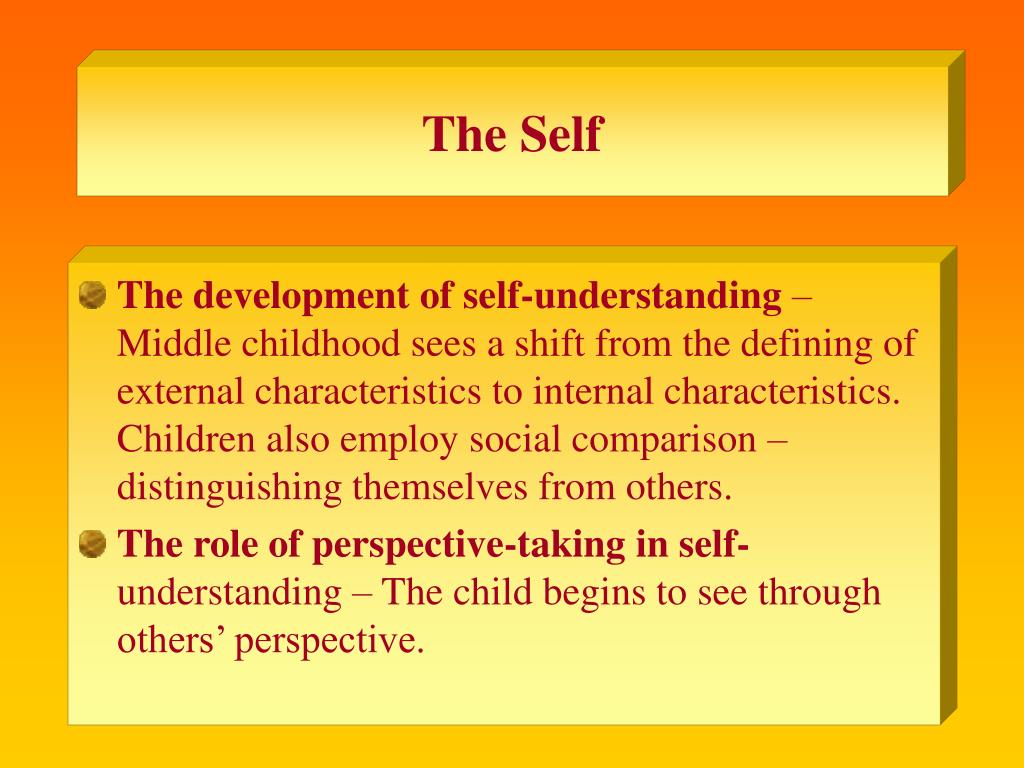 The Self

The development of self-understanding – Middle childhood sees a shift from the defining of external characteristics to internal characteristics. Children also employ social comparison – distinguishing themselves from others.

The role of perspective-taking in self-understanding – The child begins to see through others’ perspective.